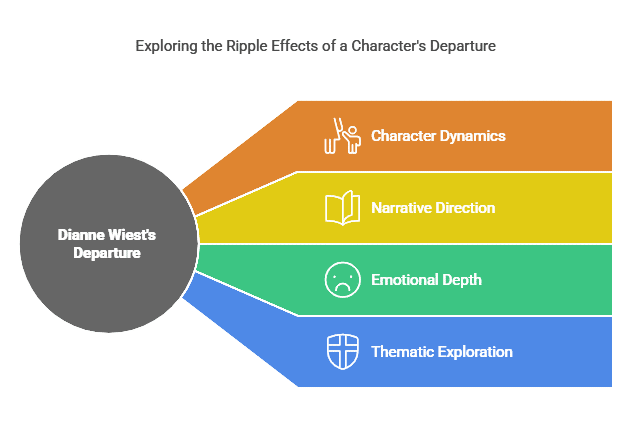 Exploring the Ripple Effects of a Character's Departure

Dianne Wiest's Departure

Character Dynamics

Narrative Direction

Emotional Depth

Thematic Exploration